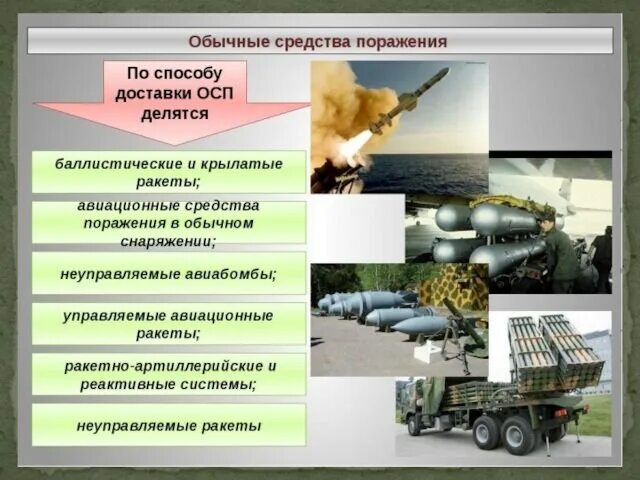 Обычные средства поражения

По способу доставки ОСП делятся

баллистические и крылатые ракеты;

авиационные средства поражения в обычном снаряжении;

неуправляемые авиабомбы;

управляемые авиационные ракеты;

ракетно-артиллерийские и реактивные системы;

неуправляемые ракеты